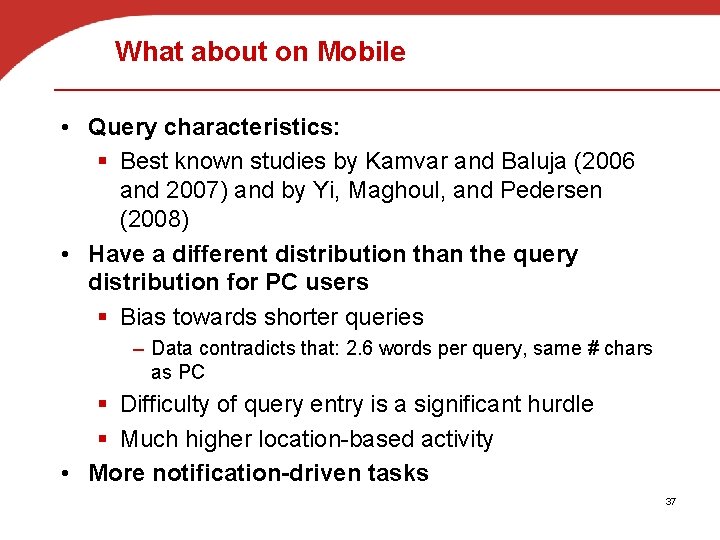 What about on Mobile

• Query characteristics:
 ▪ Best known studies by Kamvar and Baluja (2006 and 2007) and by Yi, Maghoul, and Pedersen (2008)
• Have a different distribution than the query distribution for PC users
 ▪ Bias towards shorter queries
  – Data contradicts that: 2.6 words per query, same # chars as PC
 ▪ Difficulty of query entry is a significant hurdle
 ▪ Much higher location-based activity
• More notification-driven tasks

37